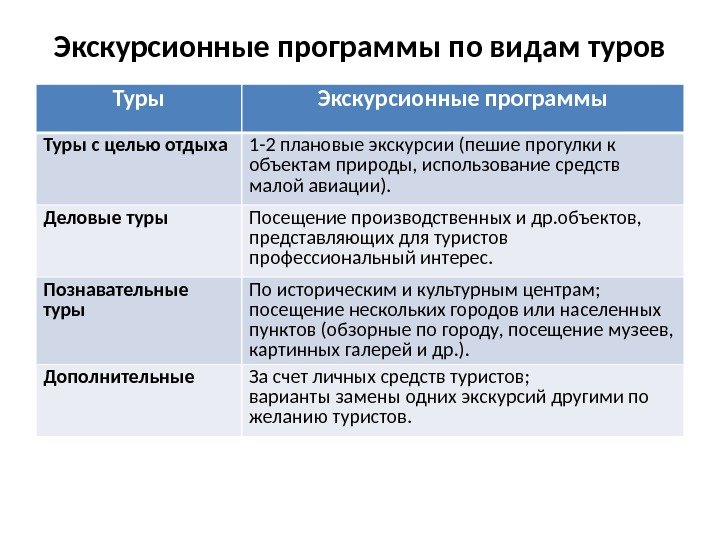 Экскурсионные программы по видам туров

| Туры | Экскурсионные программы |
|---|---|
| Туры с целью отдыха | 1-2 плановые экскурсии (пешие прогулки к объектам природы, использование средств малой авиации). |
| Деловые туры | Посещение производственных и др.объектов, представляющих для туристов профессиональный интерес. |
| Познавательные туры | По историческим и культурным центрам; посещение нескольких городов или населенных пунктов (обзорные по городу, посещение музеев, картинных галерей и др.). |
| Дополнительные | За счет личных средств туристов; варианты замены одних экскурсий другими по желанию туристов. |